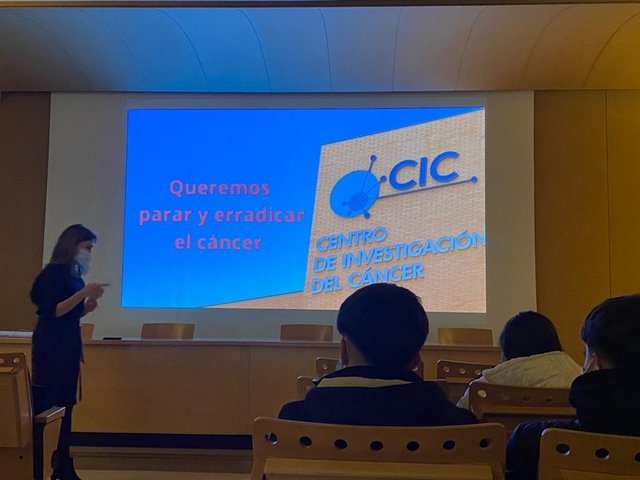 Queremos parar y erradicar el cáncer

CIC

CENTRO DE INVESTIGACIÓN DEL CÁNCER